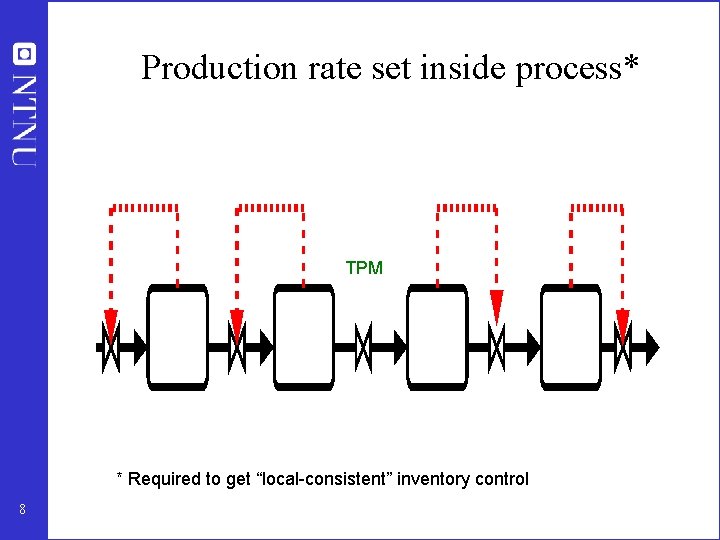 NTNU

Production rate set inside process*

TPM

* Required to get “local-consistent” inventory control

8